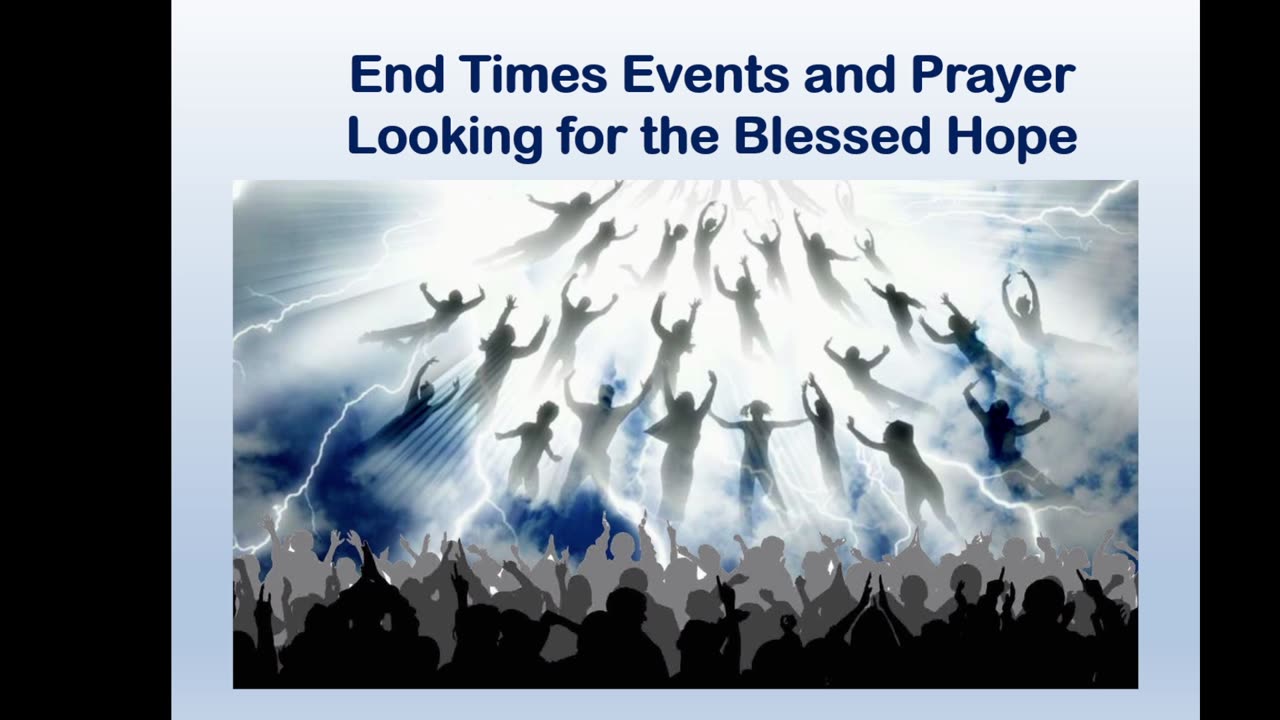 End Times Events and Prayer
Looking for the Blessed Hope